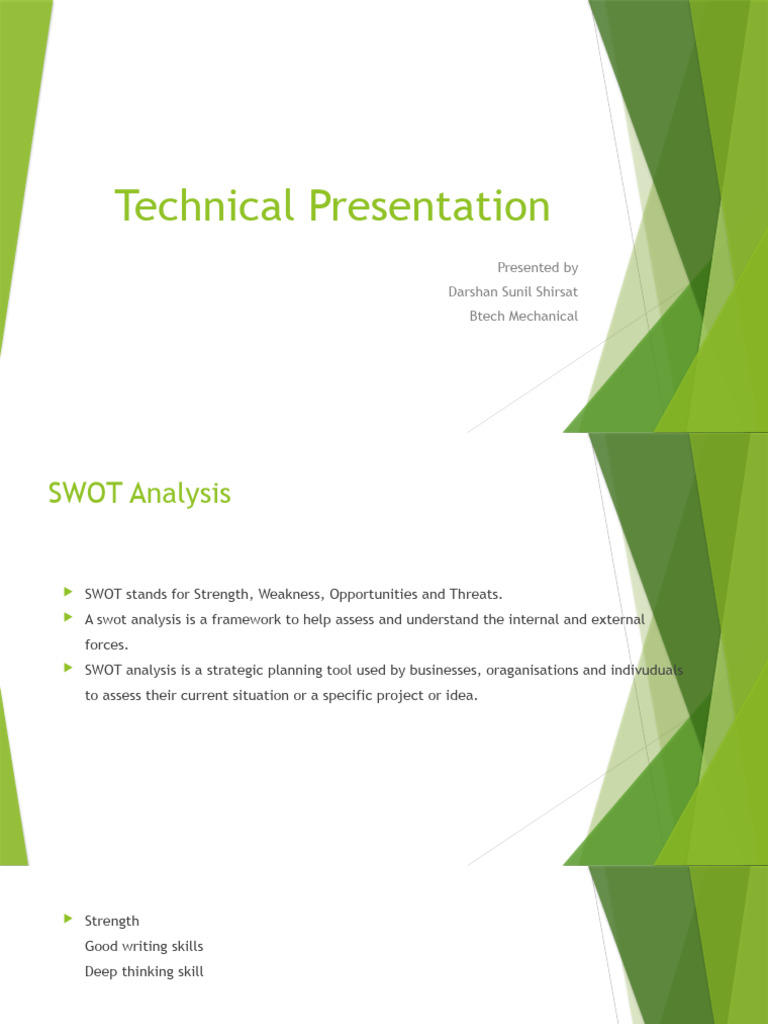 Technical Presentation

Presented by
Darshan Sunil Shirsat
Btech Mechanical

SWOT Analysis

SWOT stands for Strength, Weakness, Opportunities and Threats.

A swot analysis is a framework to help assess and understand the internal and external forces.

SWOT analysis is a strategic planning tool used by businesses, oraganisations and indivuduals to assess their current situation or a specific project or idea.

Strength
Good writing skills
Deep thinking skill